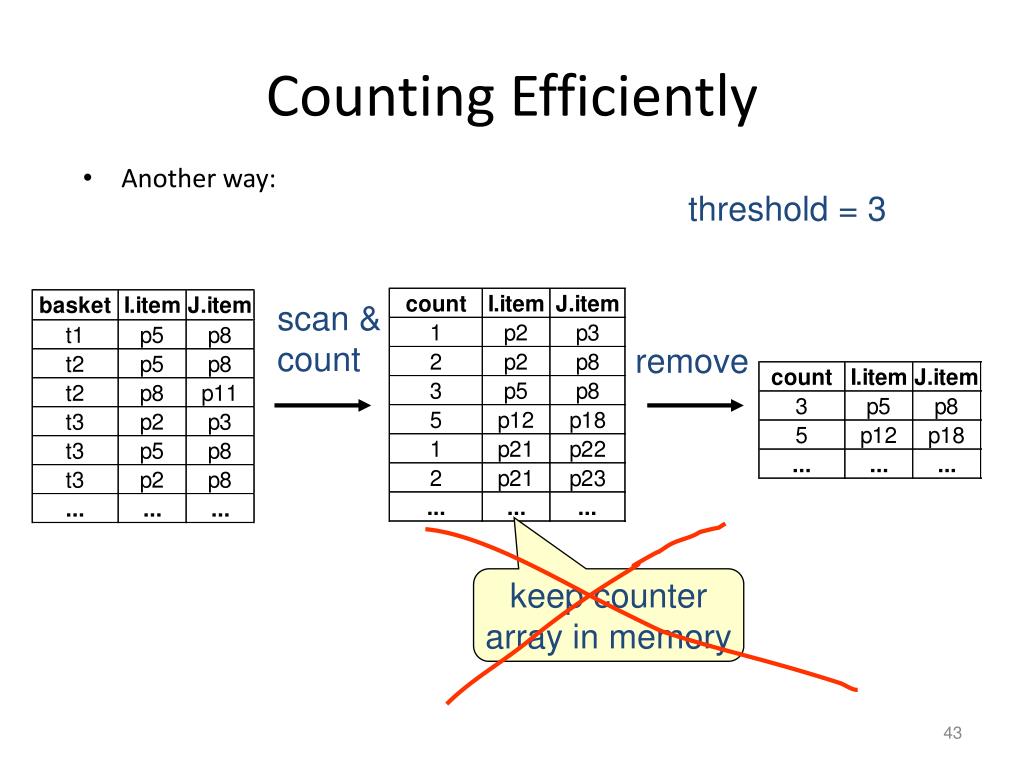 Counting Efficiently

• Another way:

threshold = 3

| basket | I.item | J.item |
|---|---|---|
| t1 | p5 | p8 |
| t2 | p5 | p8 |
| t2 | p8 | p11 |
| t3 | p2 | p3 |
| t3 | p5 | p8 |
| t3 | p2 | p8 |
| ... | ... | ... |

scan & count

| count | I.item | J.item |
|---|---|---|
| 1 | p2 | p3 |
| 2 | p2 | p8 |
| 3 | p5 | p8 |
| 5 | p12 | p18 |
| 1 | p21 | p22 |
| 2 | p21 | p23 |
| ... | ... | ... |

remove

| count | I.item | J.item |
|---|---|---|
| 3 | p5 | p8 |
| 5 | p12 | p18 |
| ... | ... | ... |

keep counter array in memory

43